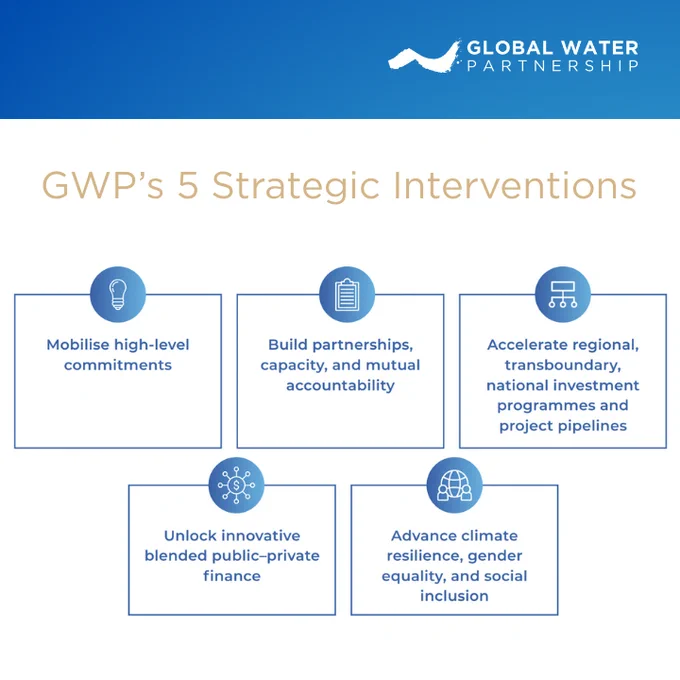 GLOBAL WATER PARTNERSHIP

GWP's 5 Strategic Interventions

Mobilise high-level commitments

Build partnerships, capacity, and mutual accountability

Accelerate regional, transboundary, national investment programmes and project pipelines

Unlock innovative blended public–private finance

Advance climate resilience, gender equality, and social inclusion